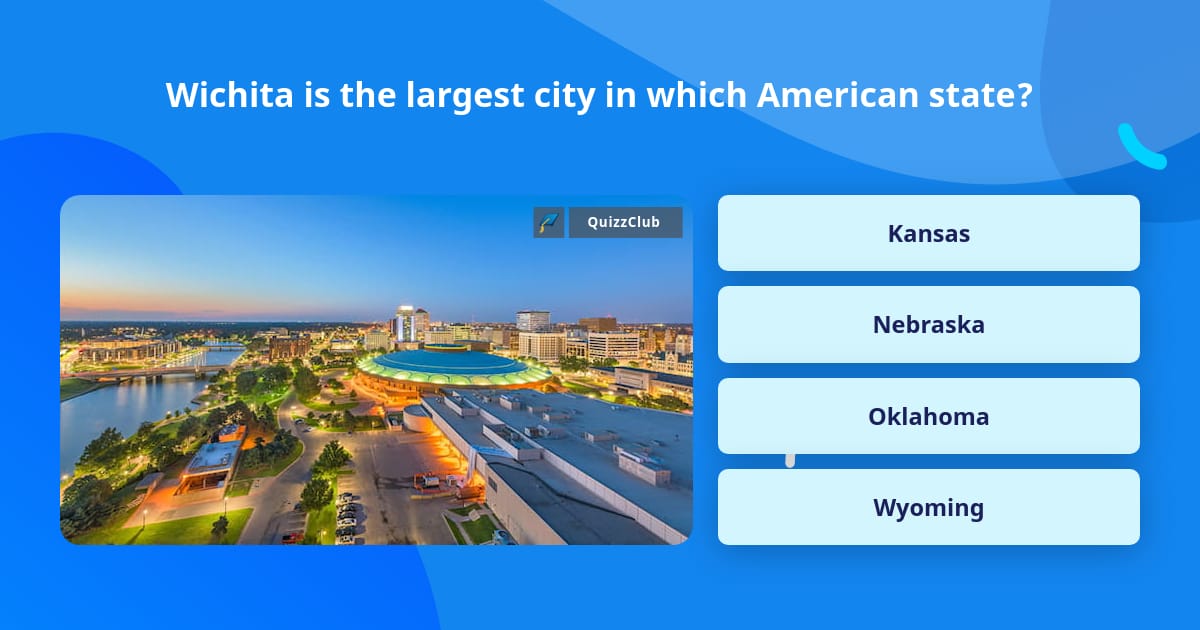 Wichita is the largest city in which American state?

QuizzClub

Kansas

Nebraska

Oklahoma

Wyoming